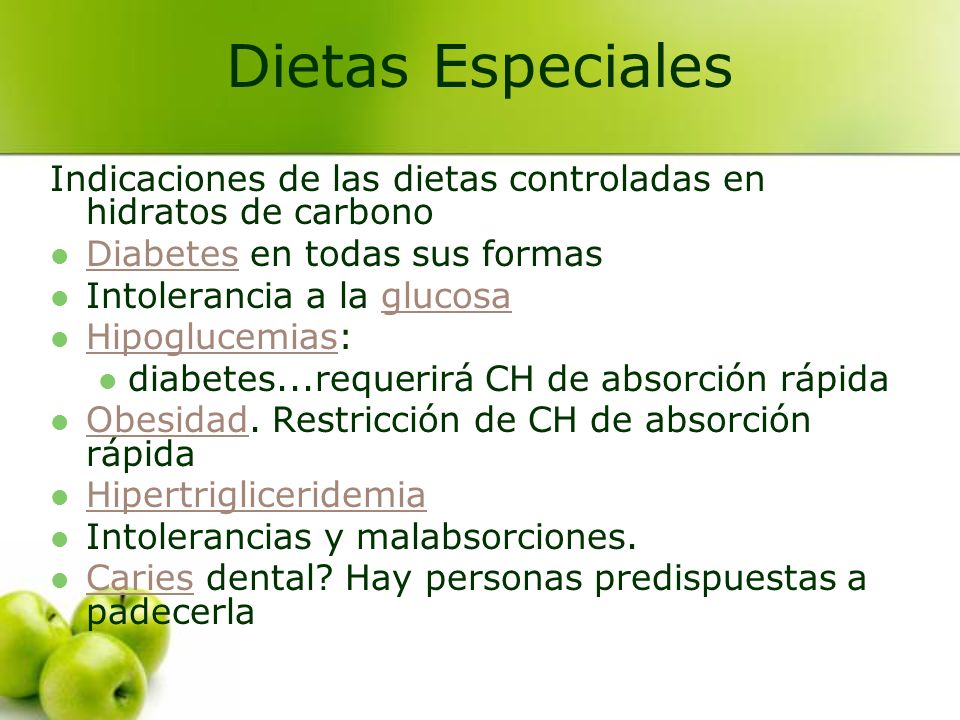 Dietas Especiales

Indicaciones de las dietas controladas en hidratos de carbono

- Diabetes en todas sus formas
- Intolerancia a la glucosa
- Hipoglucemias:
  - diabetes...requerirá CH de absorción rápida
- Obesidad. Restricción de CH de absorción rápida
- Hipertrigliceridemia
- Intolerancias y malabsorciones.
- Caries dental? Hay personas predispuestas a padecerla